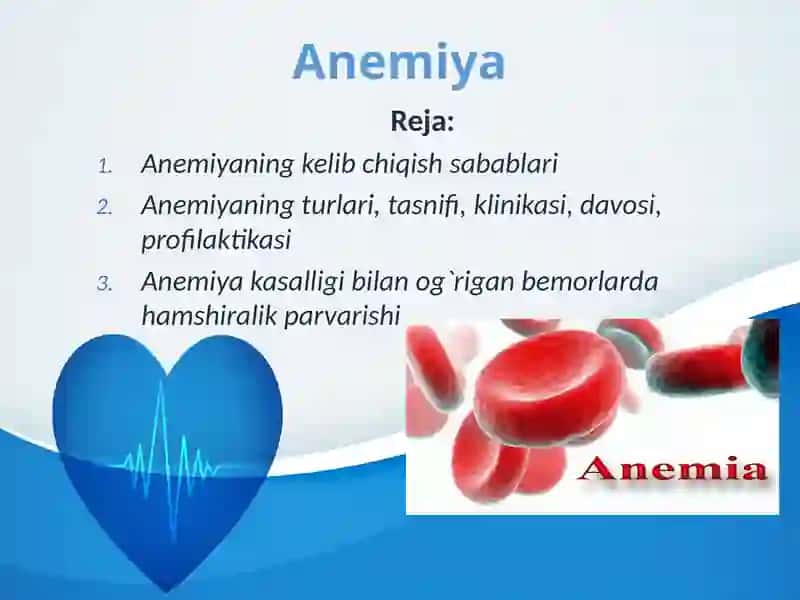 Anemiya

Reja:

1. Anemiyaning kelib chiqish sabablari
2. Anemiyaning turlari, tasnifi, klinikasi, davosi, profilaktikasi
3. Anemiya kasalligi bilan og`rigan bemorlarda hamshiralik parvarishi

Anemia